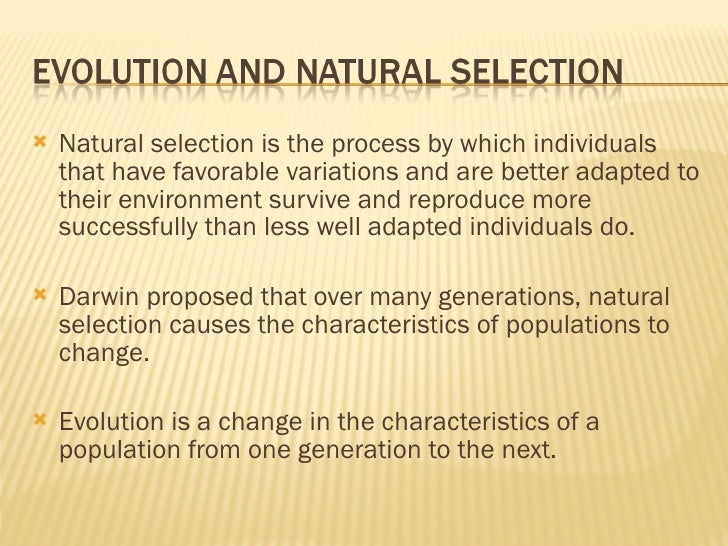 EVOLUTION AND NATURAL SELECTION

Natural selection is the process by which individuals that have favorable variations and are better adapted to their environment survive and reproduce more successfully than less well adapted individuals do.

Darwin proposed that over many generations, natural selection causes the characteristics of populations to change.

Evolution is a change in the characteristics of a population from one generation to the next.